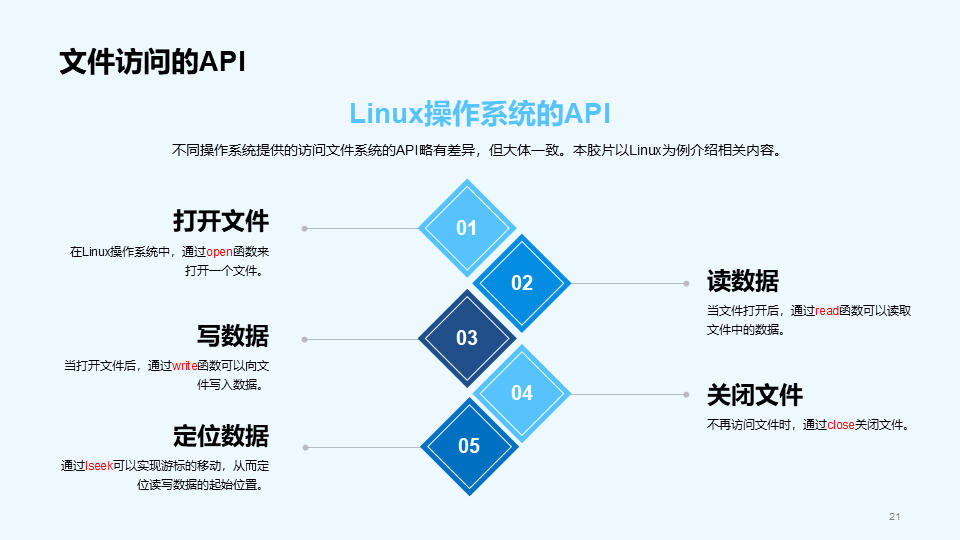 文件访问的API

Linux操作系统的API

不同操作系统提供的访问文件系统的API略有差异，但大体一致。本胶片以Linux为例介绍相关内容。

打开文件
在Linux操作系统中，通过open函数来打开一个文件。

01

02

读数据
当文件打开后，通过read函数可以读取文件中的数据。

写数据
当打开文件后，通过write函数可以向文件写入数据。

03

04

关闭文件
不再访问文件时，通过close关闭文件。

定位数据
通过lseek可以实现游标的移动，从而定位读写数据的起始位置。

05

21